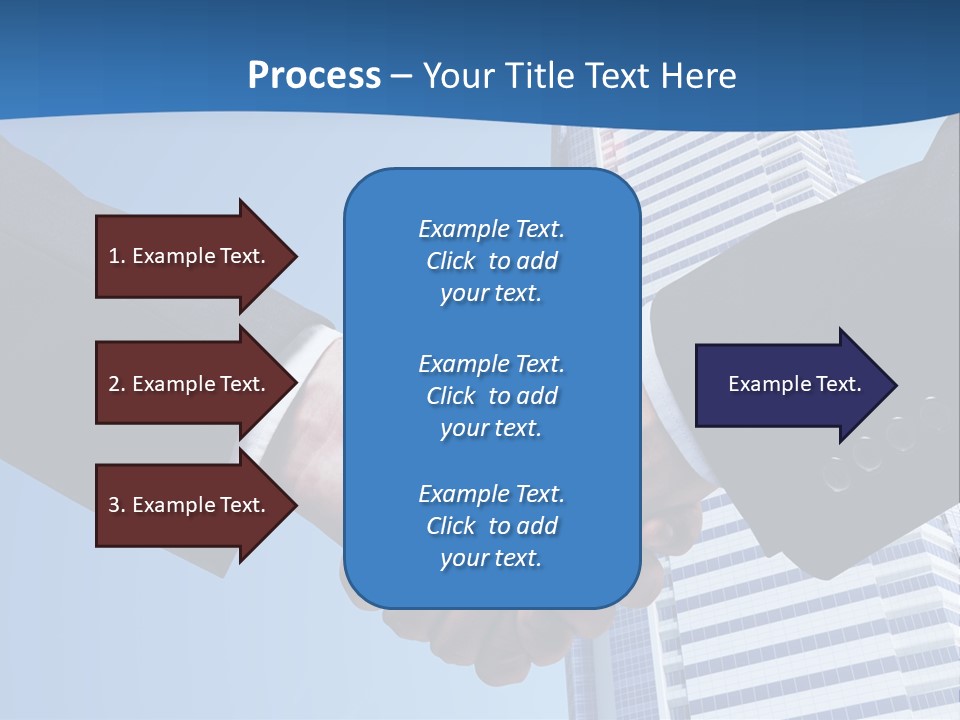 Process – Your Title Text Here

1. Example Text.

2. Example Text.

3. Example Text.

Example Text. Click to add your text.

Example Text. Click to add your text.

Example Text. Click to add your text.

Example Text.